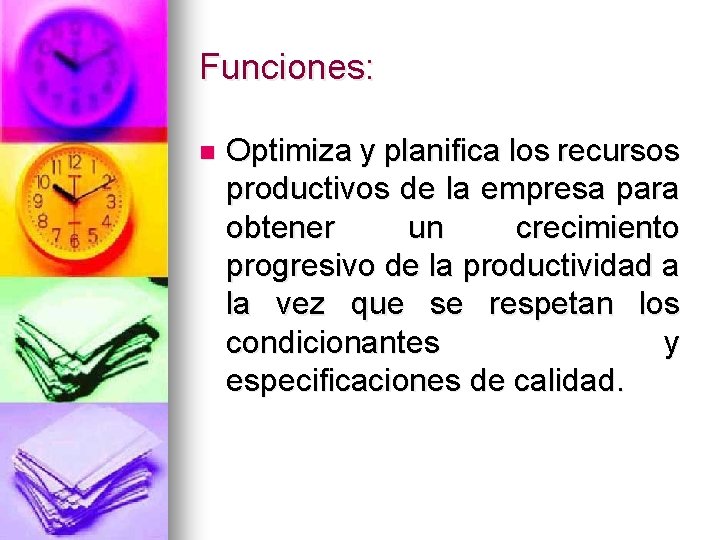 Funciones:

Optimiza y planifica los recursos productivos de la empresa para obtener un crecimiento progresivo de la productividad a la vez que se respetan los condicionantes y especificaciones de calidad.